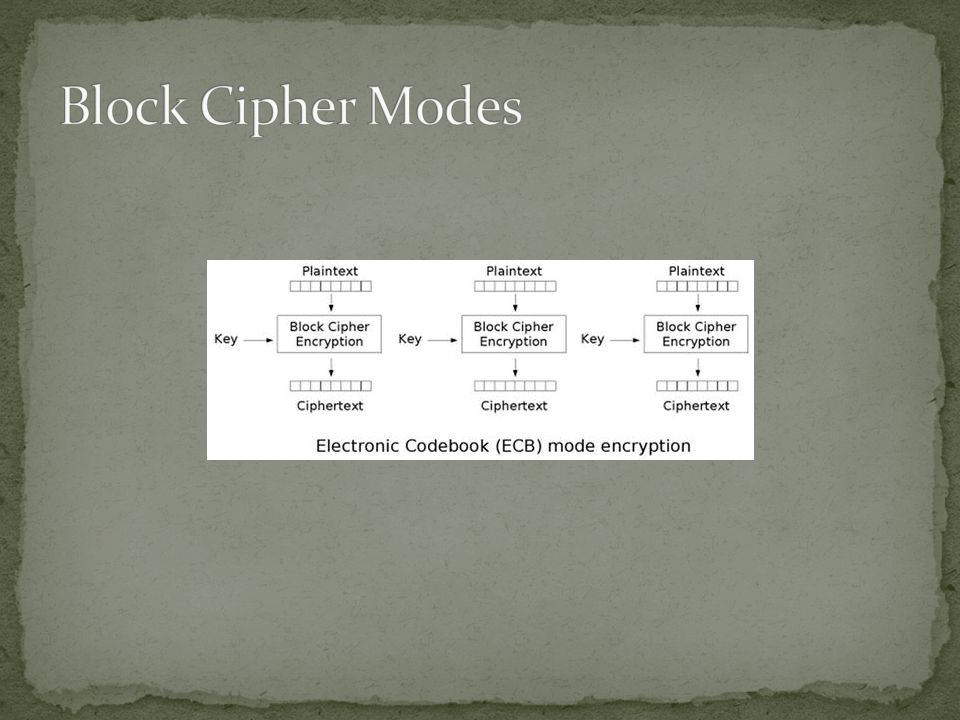 Block Cipher Modes

Plaintext

Key

Block Cipher Encryption

Ciphertext

Plaintext

Key

Block Cipher Encryption

Ciphertext

Plaintext

Key

Block Cipher Encryption

Ciphertext

Electronic Codebook (ECB) mode encryption